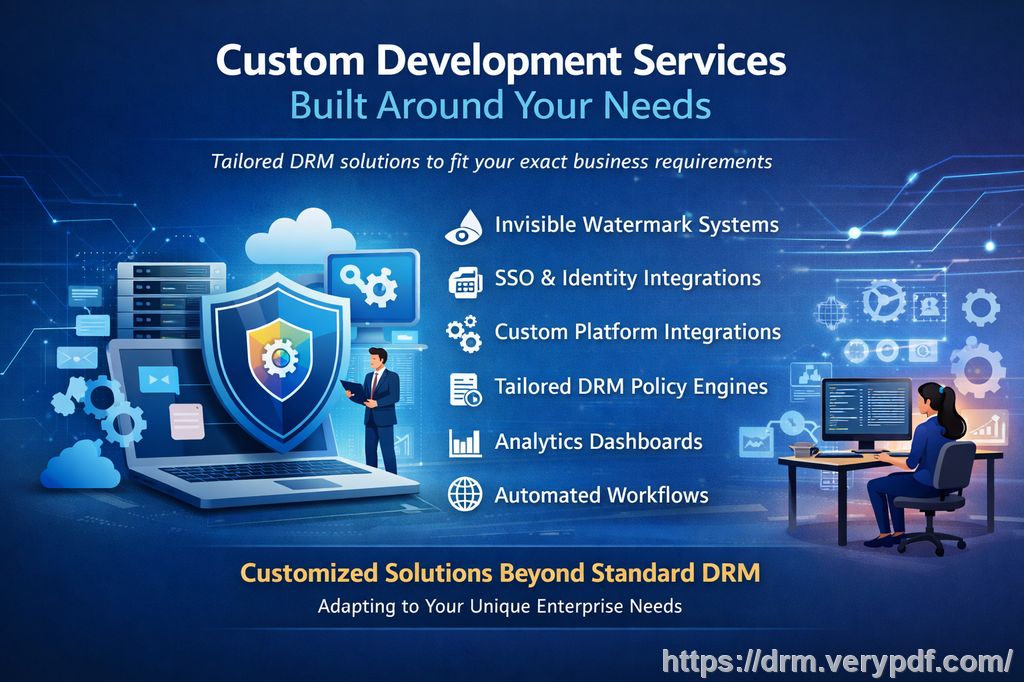 Custom Development Services
Built Around Your Needs

Tailored DRM solutions to fit your exact business requirements

Invisible Watermark Systems
SSO & Identity Integrations
Custom Platform Integrations
Tailored DRM Policy Engines
Analytics Dashboards
Automated Workflows

Customized Solutions Beyond Standard DRM
Adapting to Your Unique Enterprise Needs

https://drm.verypdf.com/